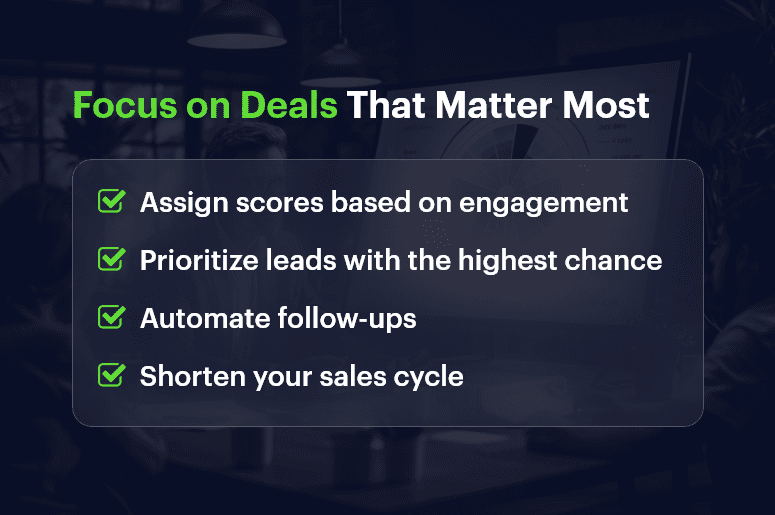 Focus on Deals That Matter Most

Assign scores based on engagement

Prioritize leads with the highest chance

Automate follow-ups

Shorten your sales cycle